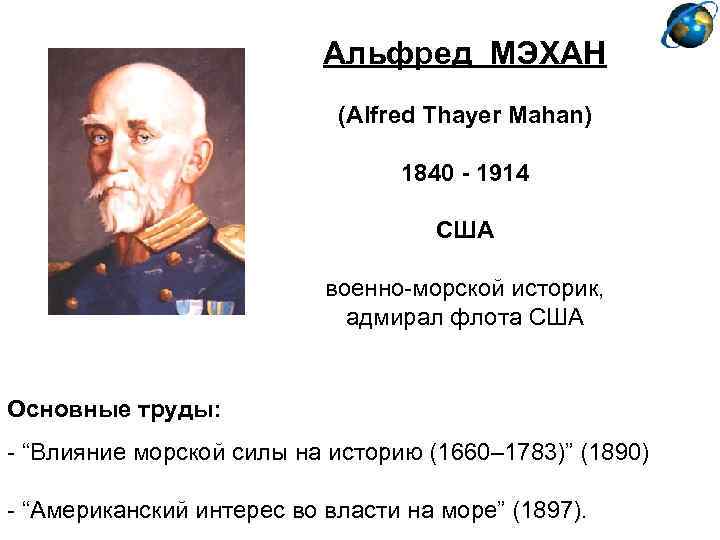 Альфред МЭХАН

(Alfred Thayer Mahan)

1840 - 1914

США

военно-морской историк, адмирал флота США

Основные труды:

- “Влияние морской силы на историю (1660–1783)” (1890)

- “Американский интерес во власти на море” (1897).